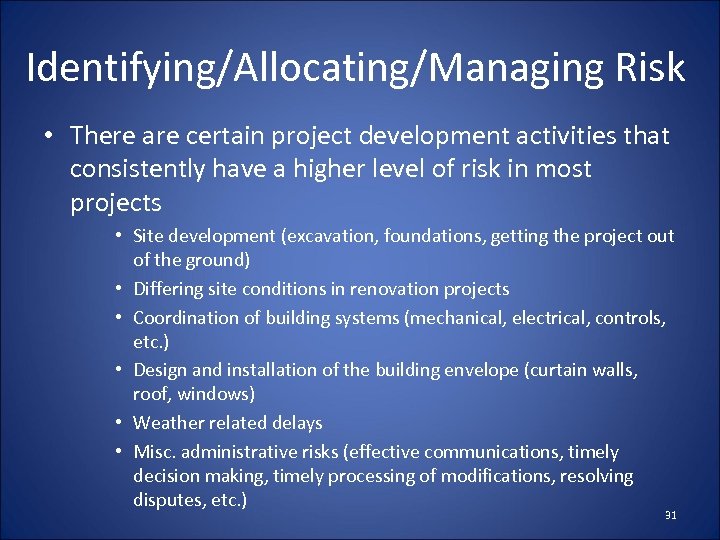 Identifying/Allocating/Managing Risk

• There are certain project development activities that consistently have a higher level of risk in most projects

• Site development (excavation, foundations, getting the project out of the ground)
• Differing site conditions in renovation projects
• Coordination of building systems (mechanical, electrical, controls, etc.)
• Design and installation of the building envelope (curtain walls, roof, windows)
• Weather related delays
• Misc. administrative risks (effective communications, timely decision making, timely processing of modifications, resolving disputes, etc.)

31